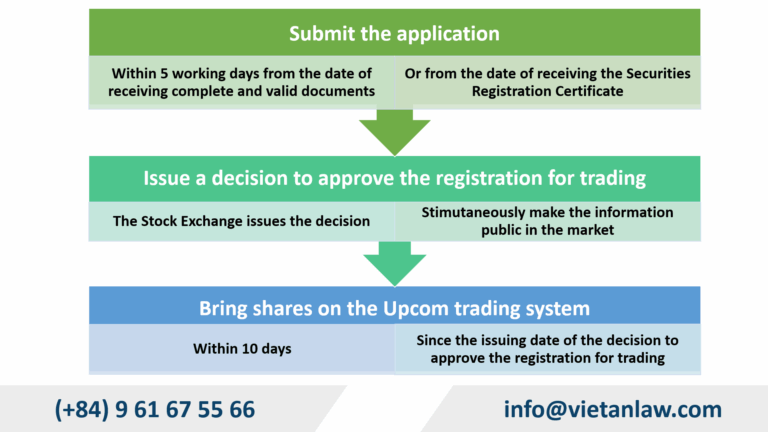 Submit the application

Within 5 working days from the date of receiving complete and valid documents

Or from the date of receiving the Securities Registration Certificate

Issue a decision to approve the registration for trading

The Stock Exchange issues the decision

Stimutaneously make the information public in the market

Bring shares on the Upcom trading system

Within 10 days

Since the issuing date of the decision to approve the registration for trading

(+84) 9 61 67 55 66

info@vietanlaw.com